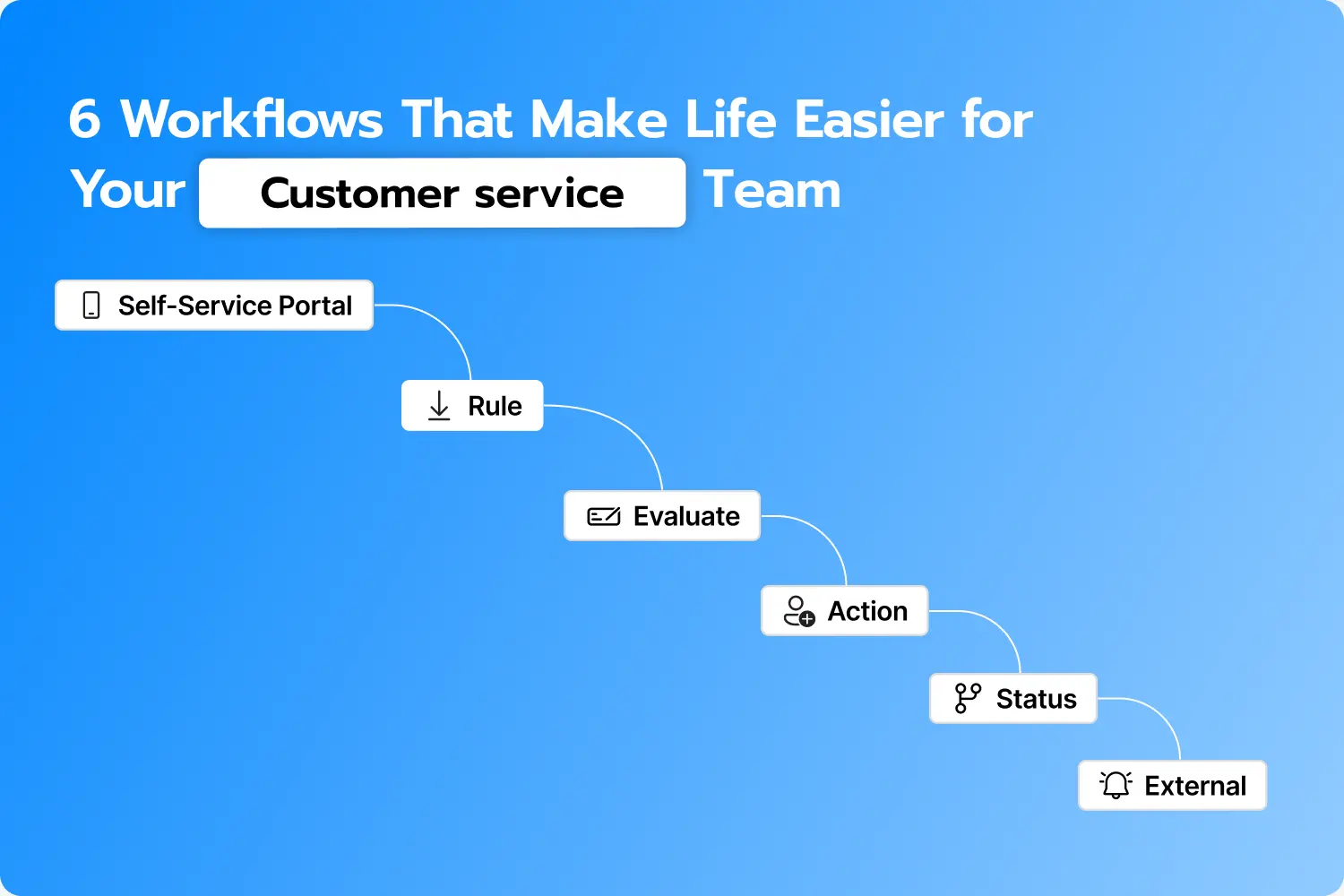 6 Workflows That Make Life Easier for Your Customer service Team

Self-Service Portal

Rule

Evaluate

Action

Status

External